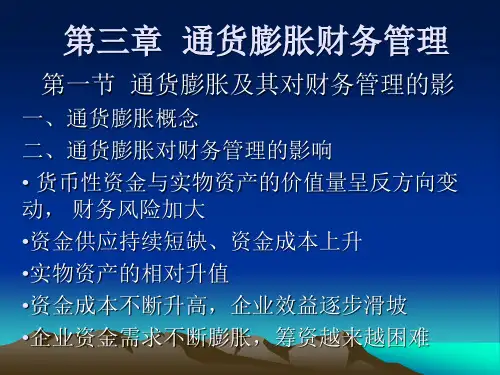 第三章 通货膨胀财务管理

第一节 通货膨胀及其对财务管理的影

一、通货膨胀概念

二、通货膨胀对财务管理的影响

• 货币性资金与实物资产的价值量呈反方向变动， 财务风险加大

•资金供应持续短缺、资金成本上升

•实物资产的相对升值

•资金成本不断升高，企业效益逐步滑坡

•企业资金需求不断膨胀，筹资越来越困难